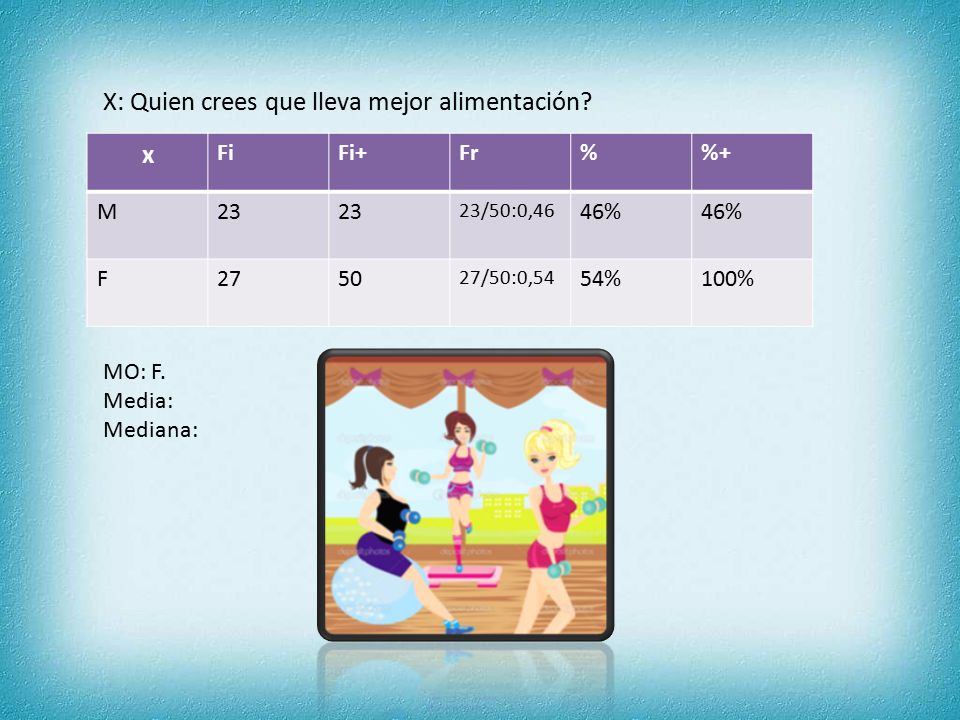 X: Quien crees que lleva mejor alimentación?

| x | Fi | Fi+ | Fr | % | %+ |
|---|---|---|---|---|---|
| M | 23 | 23 | 23/50:0,46 | 46% | 46% |
| F | 27 | 50 | 27/50:0,54 | 54% | 100% |

MO: F.
Media:
Mediana: